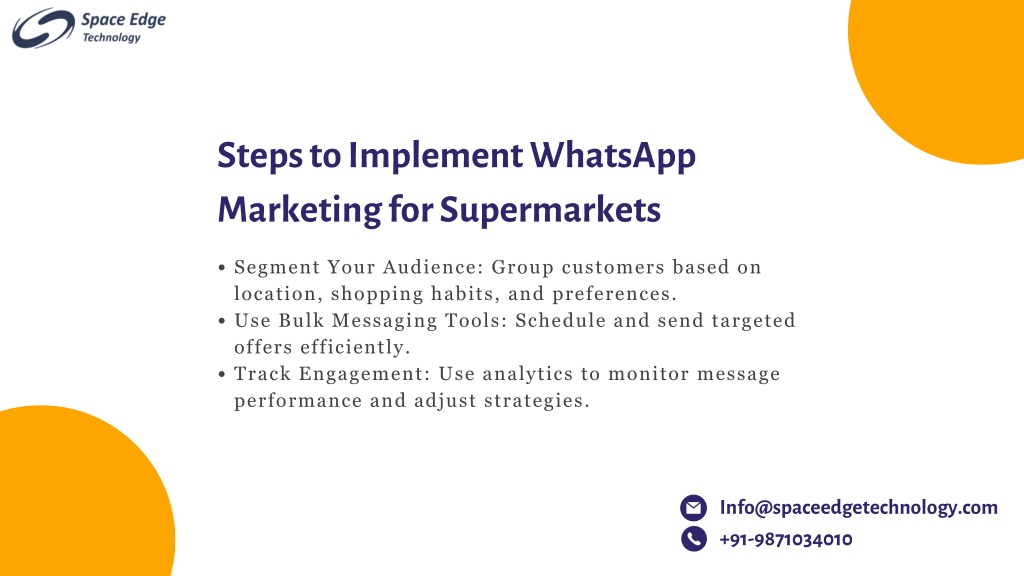 Space Edge
Technology

Steps to Implement WhatsApp Marketing for Supermarkets

• Segment Your Audience: Group customers based on location, shopping habits, and preferences.
• Use Bulk Messaging Tools: Schedule and send targeted offers efficiently.
• Track Engagement: Use analytics to monitor message performance and adjust strategies.

Info@spaceedgetechnology.com
+91-9871034010